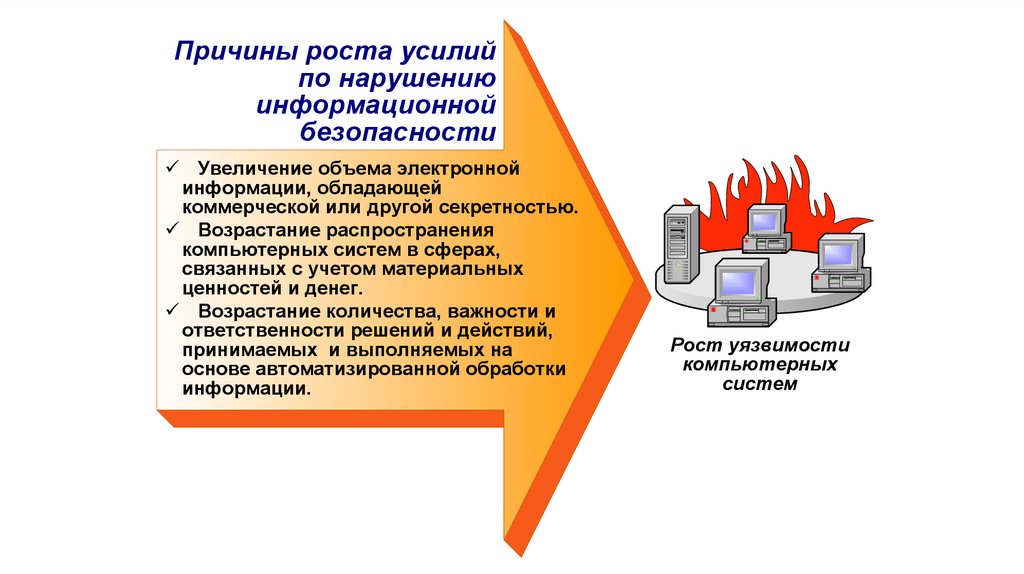 Причины роста усилий по нарушению информационной безопасности

✓ Увеличение объема электронной информации, обладающей коммерческой или другой секретностью.
✓ Возрастание распространения компьютерных систем в сферах, связанных с учетом материальных ценностей и денег.
✓ Возрастание количества, важности и ответственности решений и действий, принимаемых и выполняемых на основе автоматизированной обработки информации.

Рост уязвимости компьютерных систем